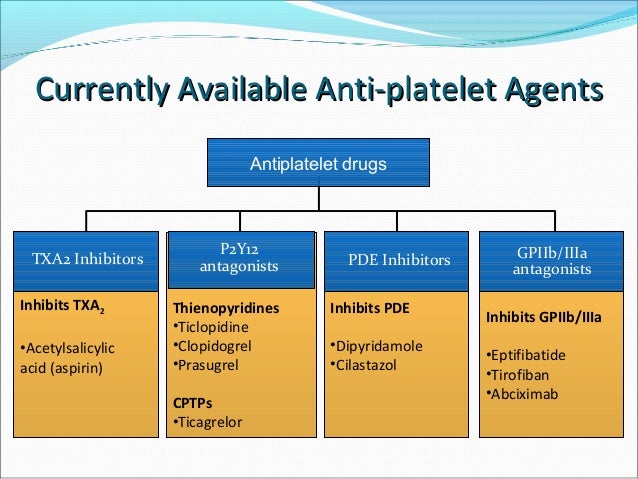 Currently Available Anti-platelet Agents

Antiplatelet drugs

TXA2 Inhibitors

Inhibits $TXA_2$

•Acetylsalicylic acid (aspirin)

P2Y12 antagonists

Thienopyridines
•Ticlopidine
•Clopidogrel
•Prasugrel

CPTPs
•Ticagrelor

PDE Inhibitors

Inhibits PDE

•Dipyridamole
•Cilastazol

GPIIb/IIIa antagonists

Inhibits GPIIb/IIIa

•Eptifibatide
•Tirofiban
•Abciximab